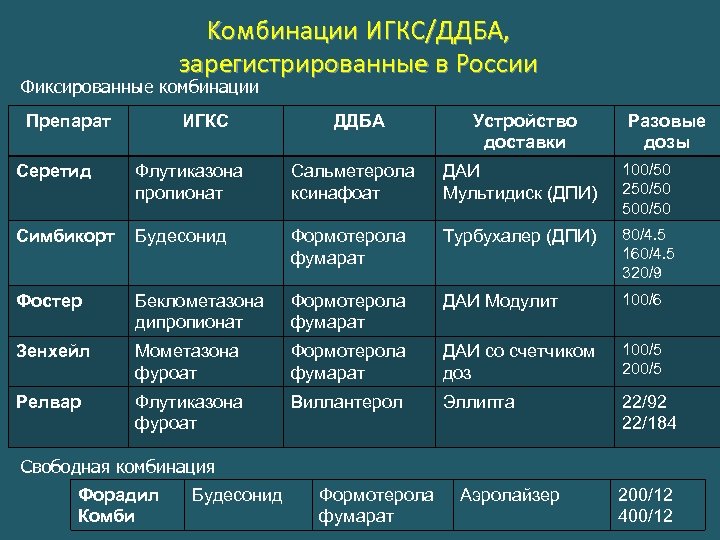 Комбинации ИГКС/ДДБА, зарегистрированные в России

Фиксированные комбинации

| Препарат | ИГКС | ДДБА | Устройство доставки | Разовые дозы |
|---|---|---|---|---|
| Серетид | Флутиказона пропионат | Сальметерола ксинафоат | ДАИ Мультидиск (ДПИ) | 100/50 250/50 500/50 |
| Симбикорт | Будесонид | Формотерола фумарат | Турбухалер (ДПИ) | 80/4.5 160/4.5 320/9 |
| Фостер | Беклометазона дипропионат | Формотерола фумарат | ДАИ Модулит | 100/6 |
| Зенхейл | Мометазона фуроат | Формотерола фумарат | ДАИ со счетчиком доз | 100/5 200/5 |
| Релвар | Флутиказона фуроат | Виллантерол | Эллипта | 22/92 22/184 |

Свободная комбинация

| Форадил Комби | Будесонид | Формотерола фумарат | Аэролайзер | 200/12 400/12 |
|---|---|---|---|---|